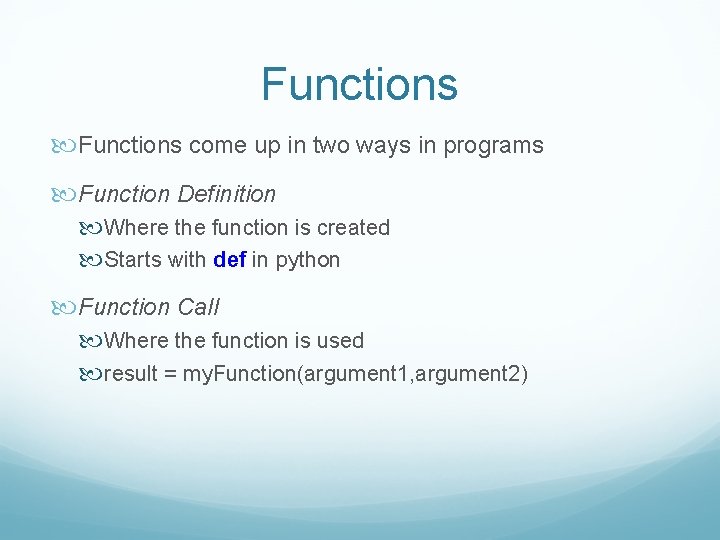 Functions

Functions come up in two ways in programs

Function Definition

Where the function is created

Starts with def in python

Function Call

Where the function is used

result = myFunction(argument1,argument2)